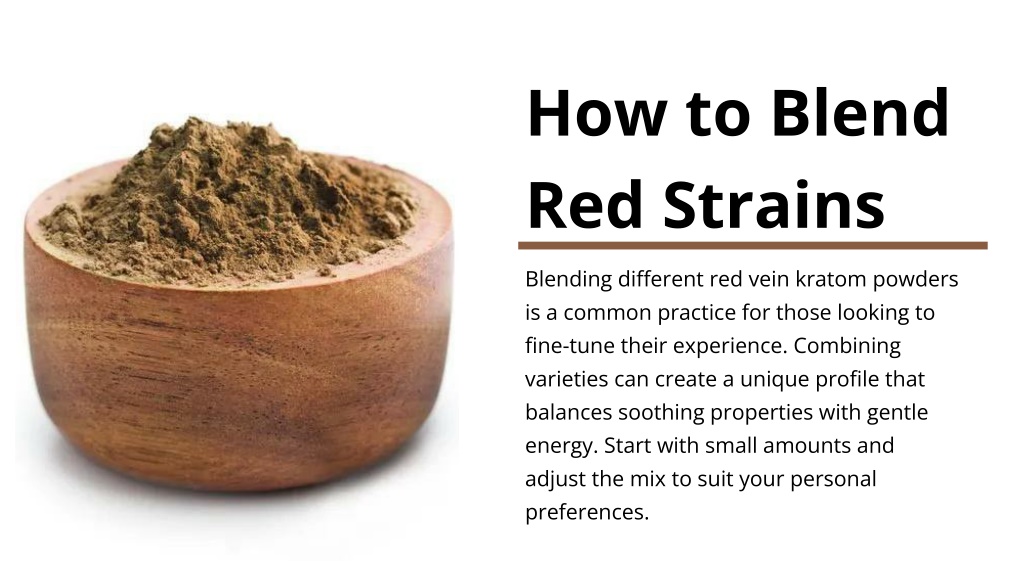 How to Blend Red Strains

Blending different red vein kratom powders is a common practice for those looking to fine-tune their experience. Combining varieties can create a unique profile that balances soothing properties with gentle energy. Start with small amounts and adjust the mix to suit your personal preferences.